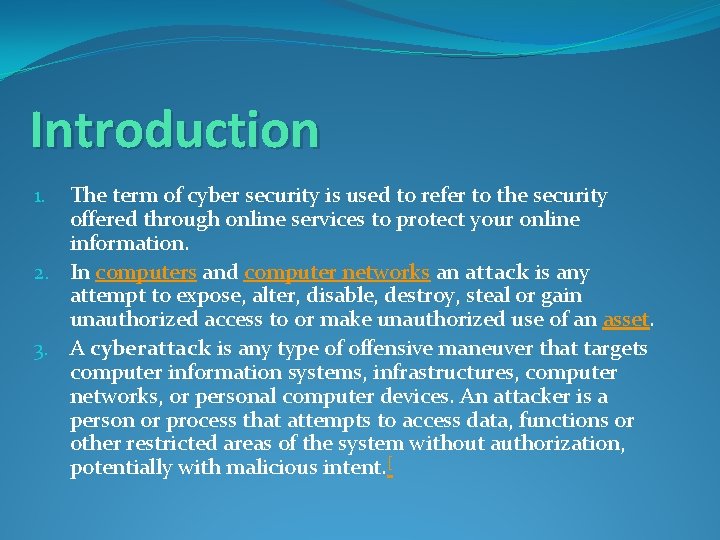 Introduction

1. The term of cyber security is used to refer to the security offered through online services to protect your online information.
2. In computers and computer networks an attack is any attempt to expose, alter, disable, destroy, steal or gain unauthorized access to or make unauthorized use of an asset.
3. A cyberattack is any type of offensive maneuver that targets computer information systems, infrastructures, computer networks, or personal computer devices. An attacker is a person or process that attempts to access data, functions or other restricted areas of the system without authorization, potentially with malicious intent.[